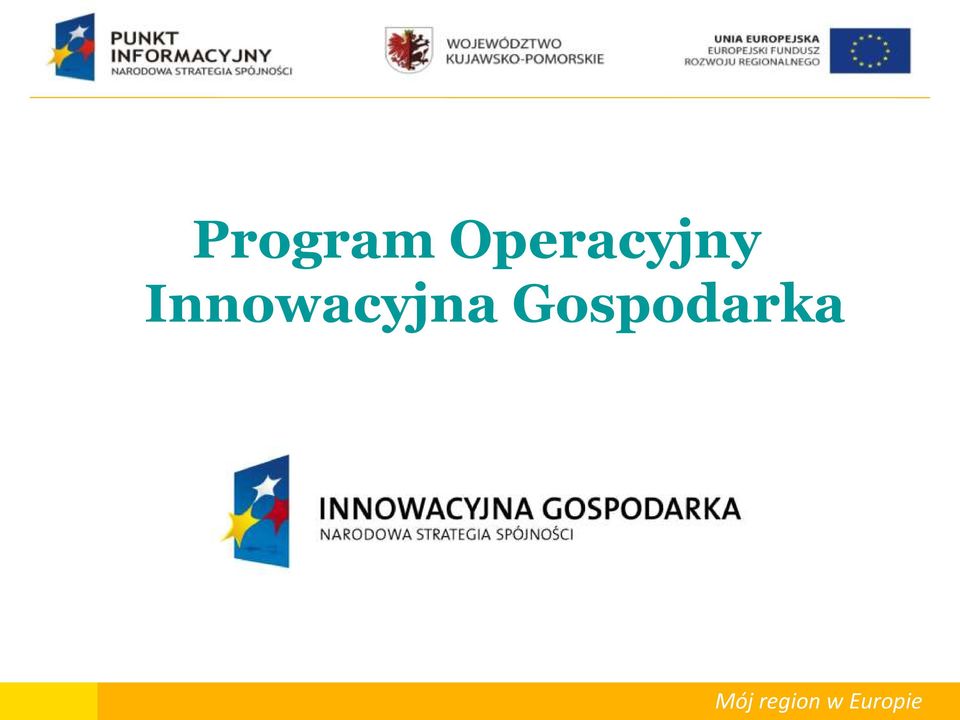 PUNKT INFORMACYJNY
NARODOWA STRATEGIA SPÓJNOŚCI

WOJEWÓDZTWO KUJAWSKO-POMORSKIE

UNIA EUROPEJSKA
EUROPEJSKI FUNDUSZ ROZWOJU REGIONALNEGO

Program Operacyjny Innowacyjna Gospodarka

INNOWACYJNA GOSPODARKA
NARODOWA STRATEGIA SPÓJNOŚCI

Mój region w Europie